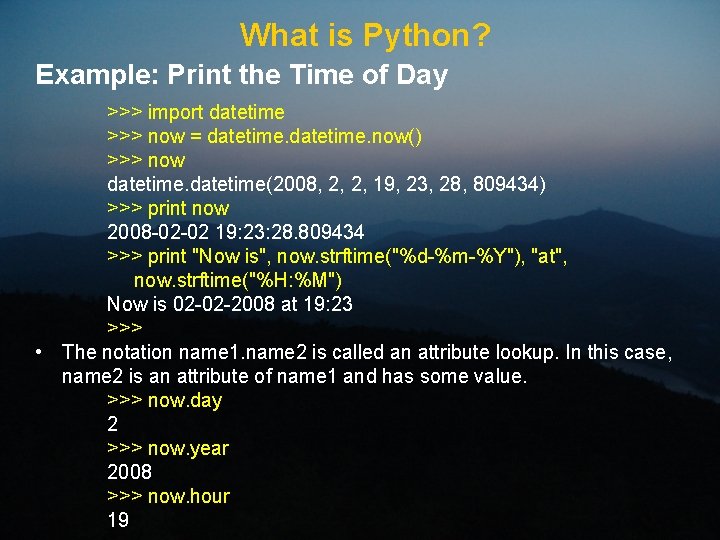 What is Python?

Example: Print the Time of Day

>>> import datetime
>>> now = datetime.datetime.now()
>>> now
datetime.datetime(2008, 2, 2, 19, 23, 28, 809434)
>>> print now
2008-02-02 19:23:28.809434
>>> print "Now is", now.strftime("%d-%m-%Y"), "at", now.strftime("%H:%M")
Now is 02-02-2008 at 19:23
>>>

• The notation name1.name2 is called an attribute lookup. In this case, name2 is an attribute of name1 and has some value.

>>> now.day
2
>>> now.year
2008
>>> now.hour
19